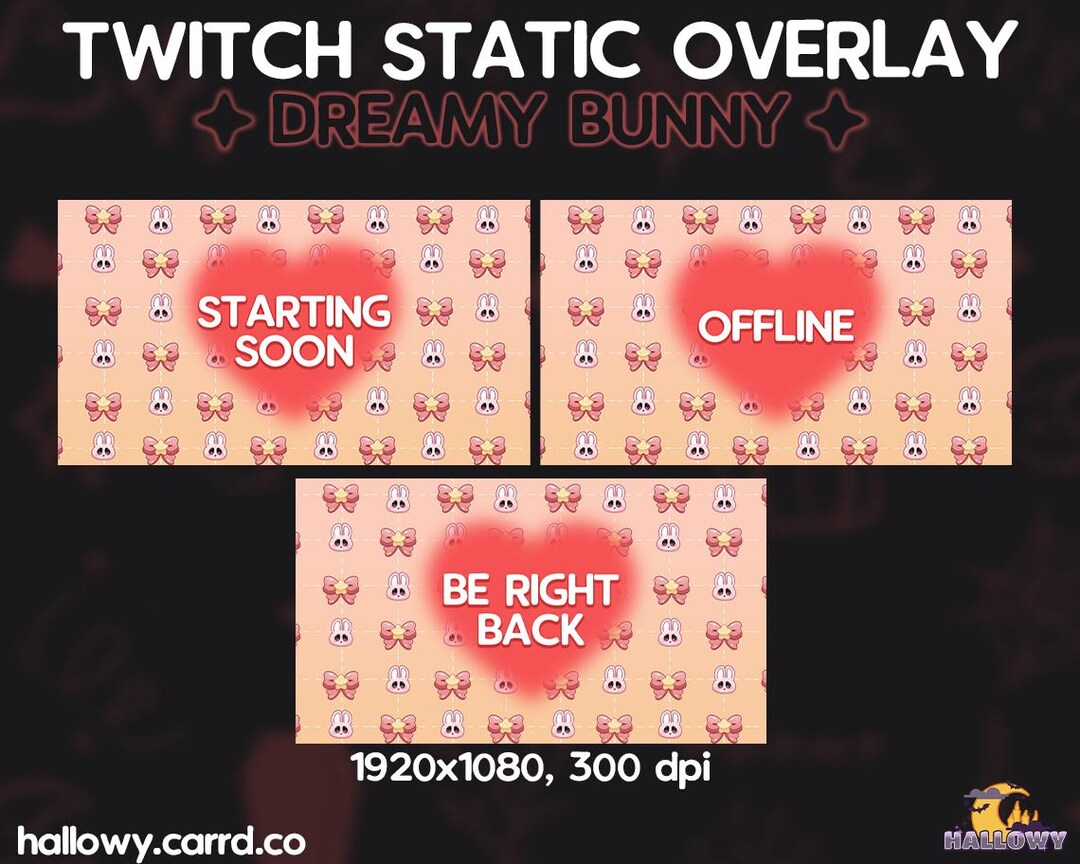 TWITCH STATIC OVERLAY
DREAMY BUNNY

STARTING SOON

OFFLINE

BE RIGHT BACK

1920x1080, 300 dpi

hallowy.carrd.co

HALLOWY